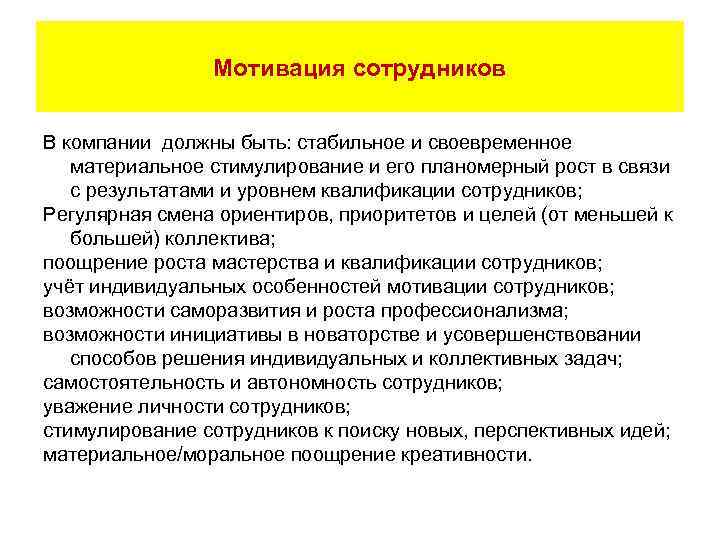 Мотивация сотрудников

В компании  должны быть: стабильное и своевременное материальное стимулирование и его планомерный рост в связи с результатами и уровнем квалификации сотрудников;
Регулярная смена ориентиров, приоритетов и целей (от меньшей к большей) коллектива;
поощрение роста мастерства и квалификации сотрудников;
учёт индивидуальных особенностей мотивации сотрудников;
возможности саморазвития и роста профессионализма;
возможности инициативы в новаторстве и усовершенствовании способов решения индивидуальных и коллективных задач;
самостоятельность и автономность сотрудников;
уважение личности сотрудников;
стимулирование сотрудников к поиску новых, перспективных идей;
материальное/моральное поощрение креативности.